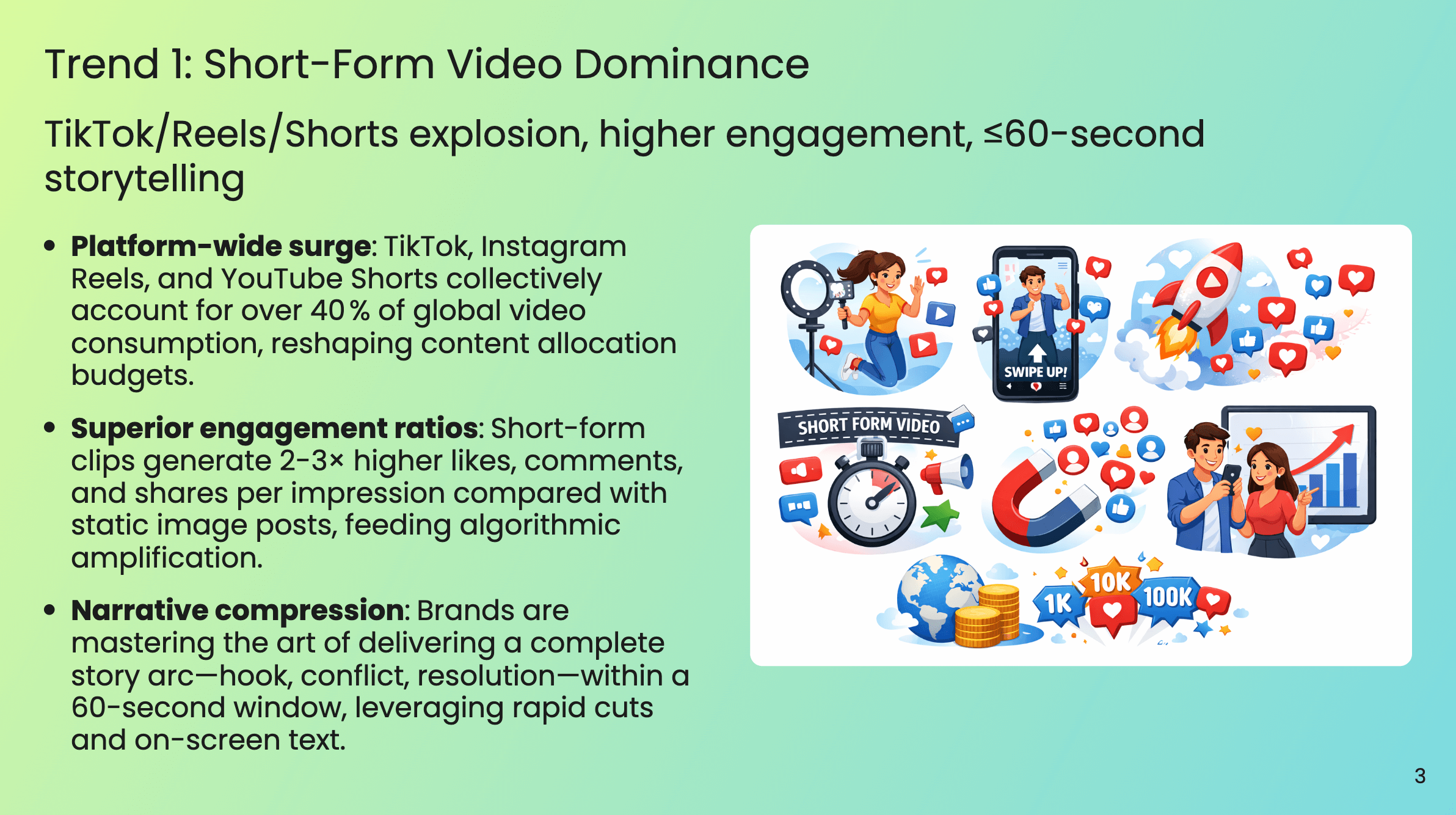 Trend 1: Short-Form Video Dominance

TikTok/Reels/Shorts explosion, higher engagement, ≤60-second storytelling

• **Platform-wide surge**: TikTok, Instagram Reels, and YouTube Shorts collectively account for over 40 % of global video consumption, reshaping content allocation budgets.

• **Superior engagement ratios**: Short-form clips generate 2-3× higher likes, comments, and shares per impression compared with static image posts, feeding algorithmic amplification.

• **Narrative compression**: Brands are mastering the art of delivering a complete story arc—hook, conflict, resolution—within a 60-second window, leveraging rapid cuts and on-screen text.

SWIPE UP!

SHORT FORM VIDEO

1K

10K

100K

3